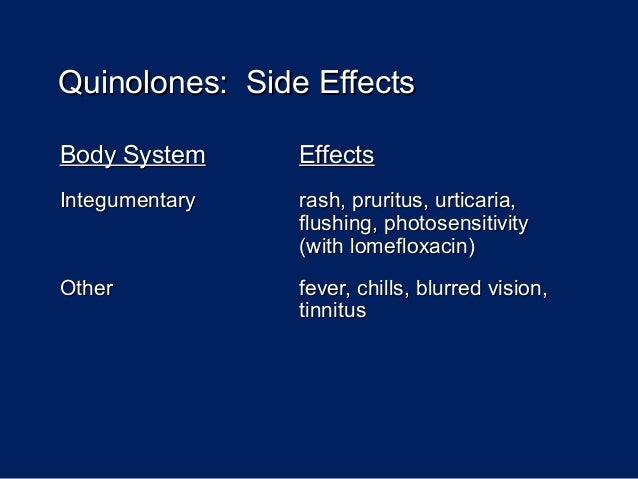 Quinolones:  Side Effects

| Body System | Effects |
|---|---|
| Integumentary | rash, pruritus, urticaria, flushing, photosensitivity (with lomefloxacin) |
| Other | fever, chills, blurred vision, tinnitus |